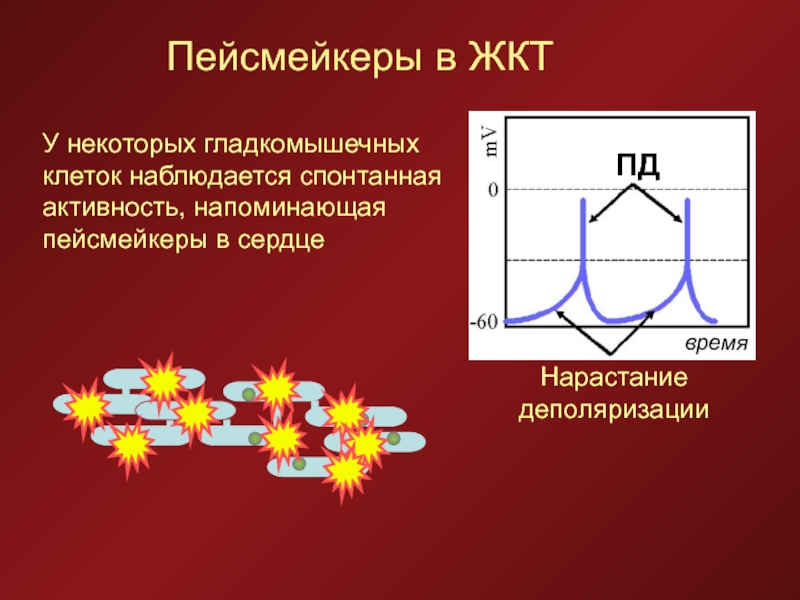 Пейсмейкеры в ЖКТ

У некоторых гладкомышечных клеток наблюдается спонтанная активность, напоминающая пейсмейкеры в сердце

mV

ПД

0

-60

время

Нарастание деполяризации